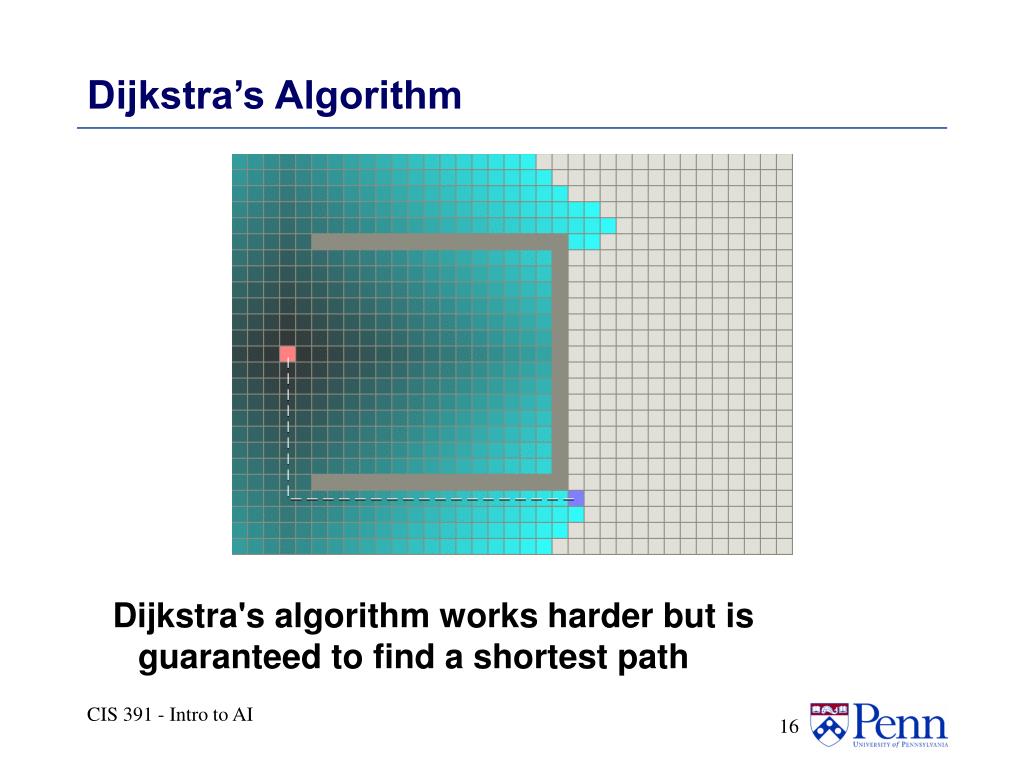 Dijkstra’s Algorithm

Dijkstra's algorithm works harder but is guaranteed to find a shortest path

CIS 391 - Intro to AI

16

Penn
UNIVERSITY of PENNSYLVANIA